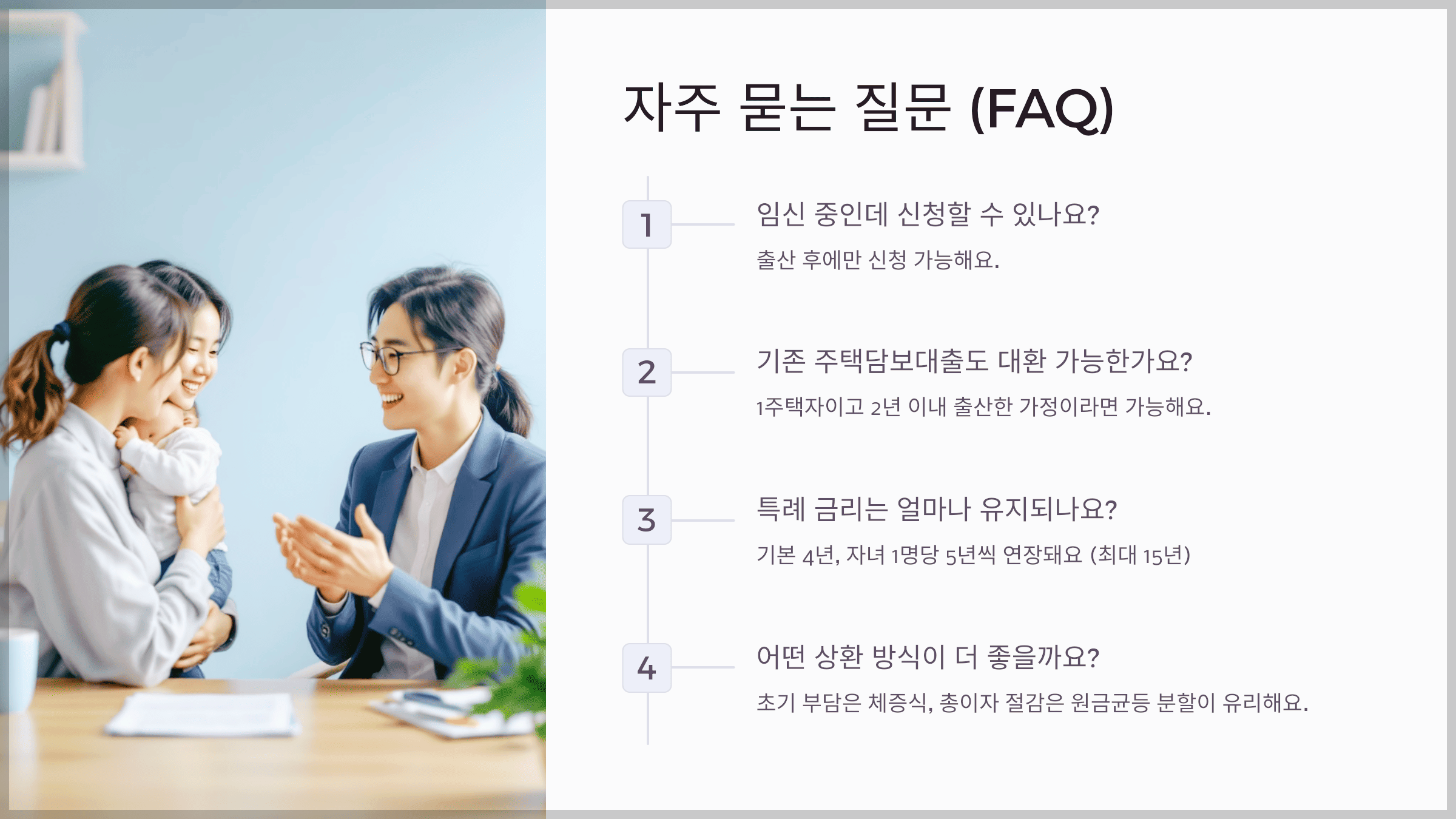 자주 묻는 질문 (FAQ)

1

임신 중인데 신청할 수 있나요?

출산 후에만 신청 가능해요.

2

기존 주택담보대출도 대환 가능한가요?

1주택자이고 2년 이내 출산한 가정이라면 가능해요.

3

특례 금리는 얼마나 유지되나요?

기본 4년, 자녀 1명당 5년씩 연장돼요 (최대 15년)

4

어떤 상환 방식이 더 좋을까요?

초기 부담은 체증식, 총이자 절감은 원금균등 분할이 유리해요.